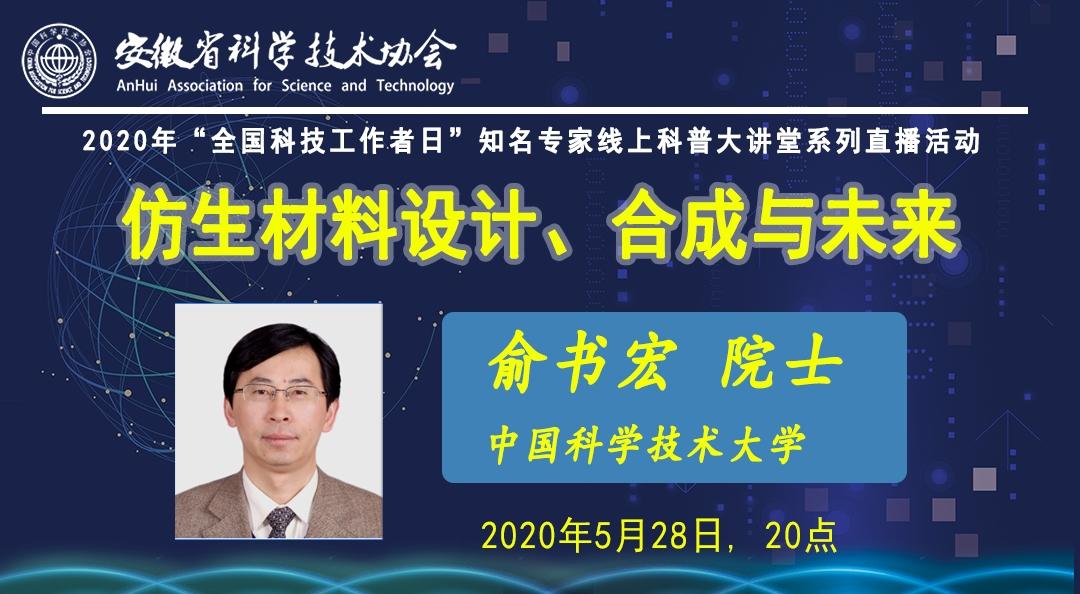 安徽省科学技术协会
AnHui Association for Science and Technology

2020年“全国科技工作者日”知名专家线上科普大讲堂系列直播活动

仿生材料设计、合成与未来

俞书宏 院士

中国科学技术大学

2020年5月28日，20点